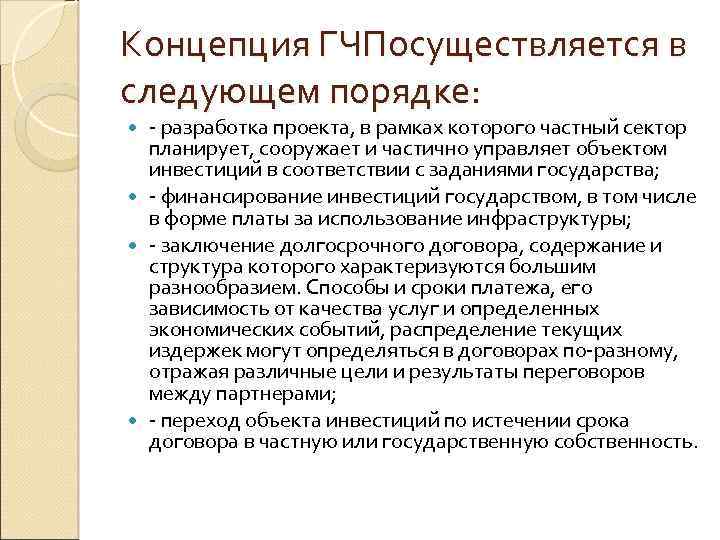 Концепция ГЧПосуществляется в следующем порядке:

- разработка проекта, в рамках которого частный сектор планирует, сооружает и частично управляет объектом инвестиций в соответствии с заданиями государства;
- финансирование инвестиций государством, в том числе в форме платы за использование инфраструктуры;
- заключение долгосрочного договора, содержание и структура которого характеризуются большим разнообразием. Способы и сроки платежа, его зависимость от качества услуг и определенных экономических событий, распределение текущих издержек могут определяться в договорах по-разному, отражая различные цели и результаты переговоров между партнерами;
- переход объекта инвестиций по истечении срока договора в частную или государственную собственность.